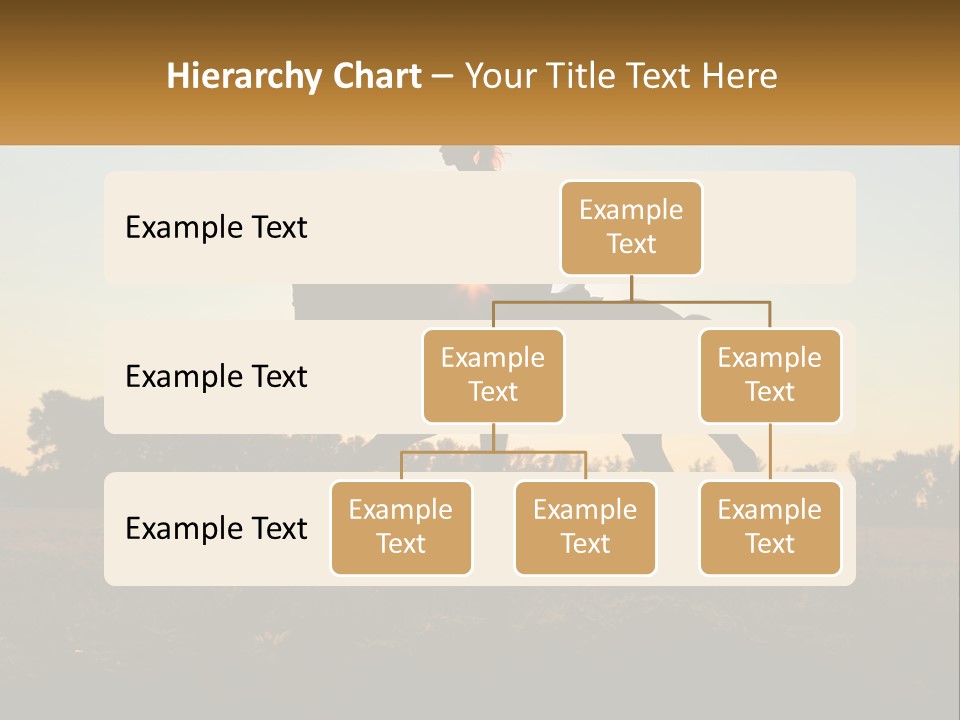 Hierarchy Chart – Your Title Text Here

Example Text

Example Text

Example Text

Example Text

Example Text

Example Text

Example Text

Example Text

Example Text